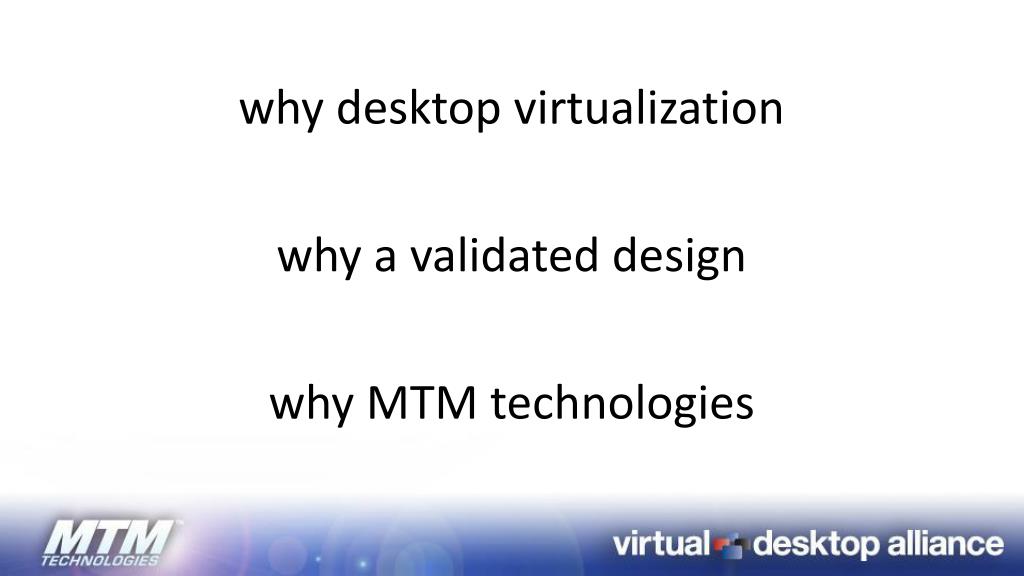 why desktop virtualization

why a validated design

why MTM technologies

MTM TECHNOLOGIES

virtual desktop alliance